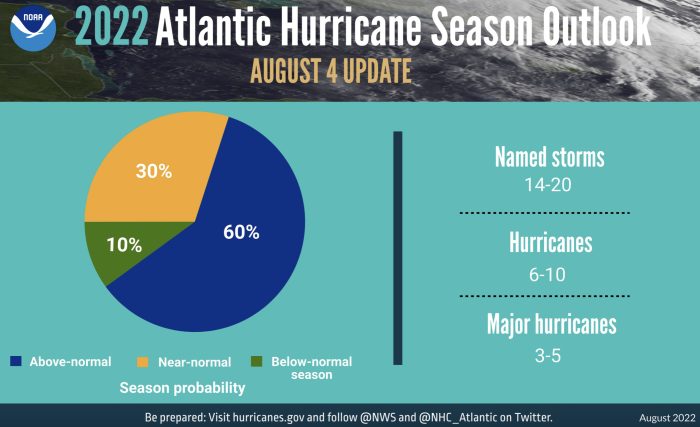 NOAA

2022 Atlantic Hurricane Season Outlook

AUGUST 4 UPDATE

30%

60%

10%

Above-normal

Near-normal

Below-normal season

Season probability

Named storms
14-20

Hurricanes
6-10

Major hurricanes
3-5

Be prepared: Visit hurricanes.gov and follow @NWS and @NHC_Atlantic on Twitter.

August 2022